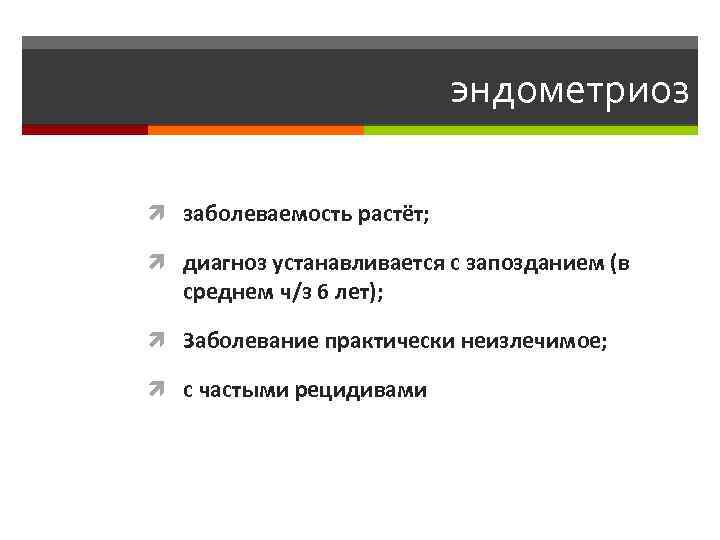 эндометриоз

заболеваемость растёт;

диагноз устанавливается с запозданием (в среднем ч/з 6 лет);

Заболевание практически неизлечимое;

с частыми рецидивами